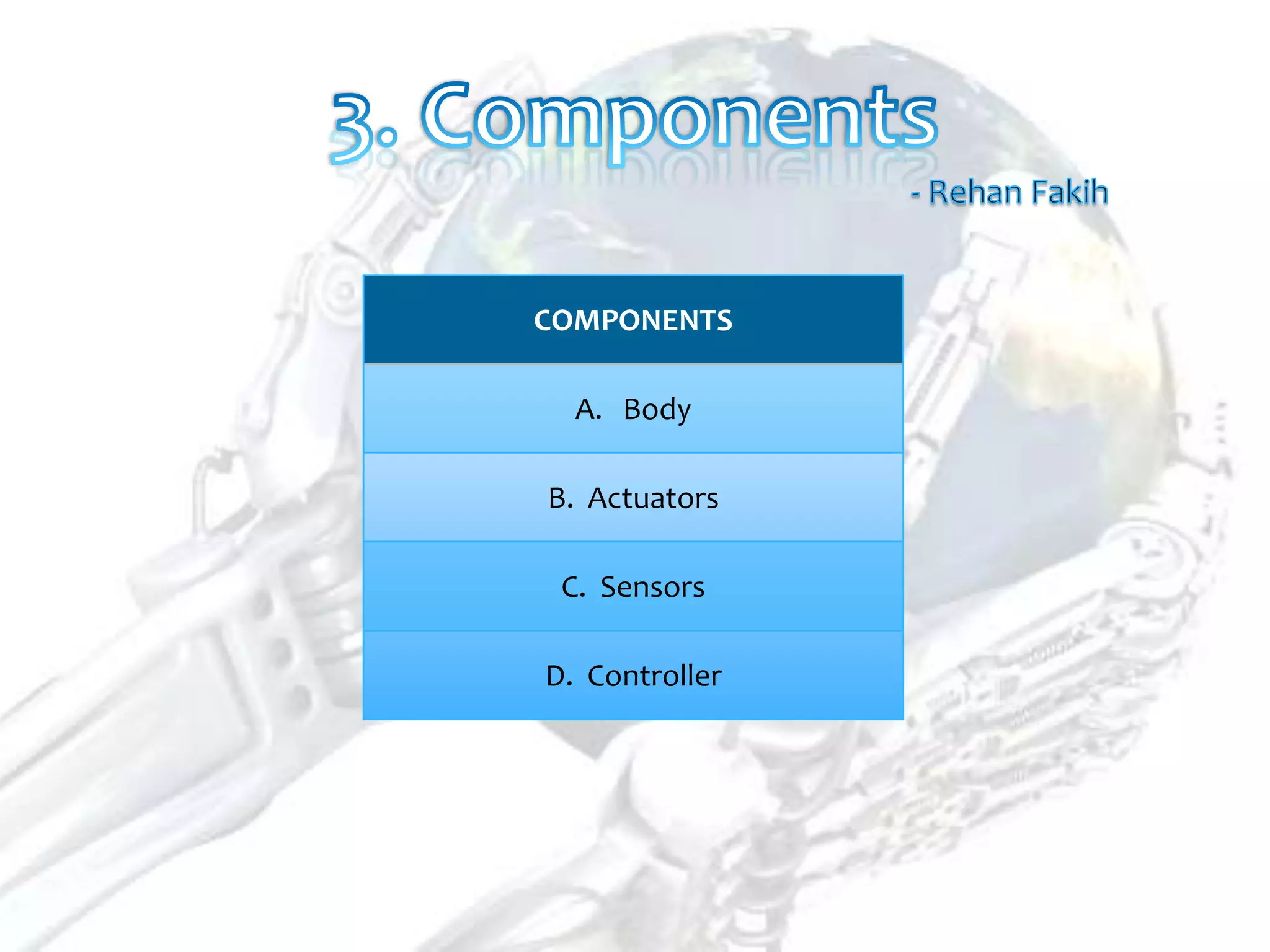 3. Components

- Rehan Fakih

| COMPONENTS |
|---|
| A. Body |
| B. Actuators |
| C. Sensors |
| D. Controller |